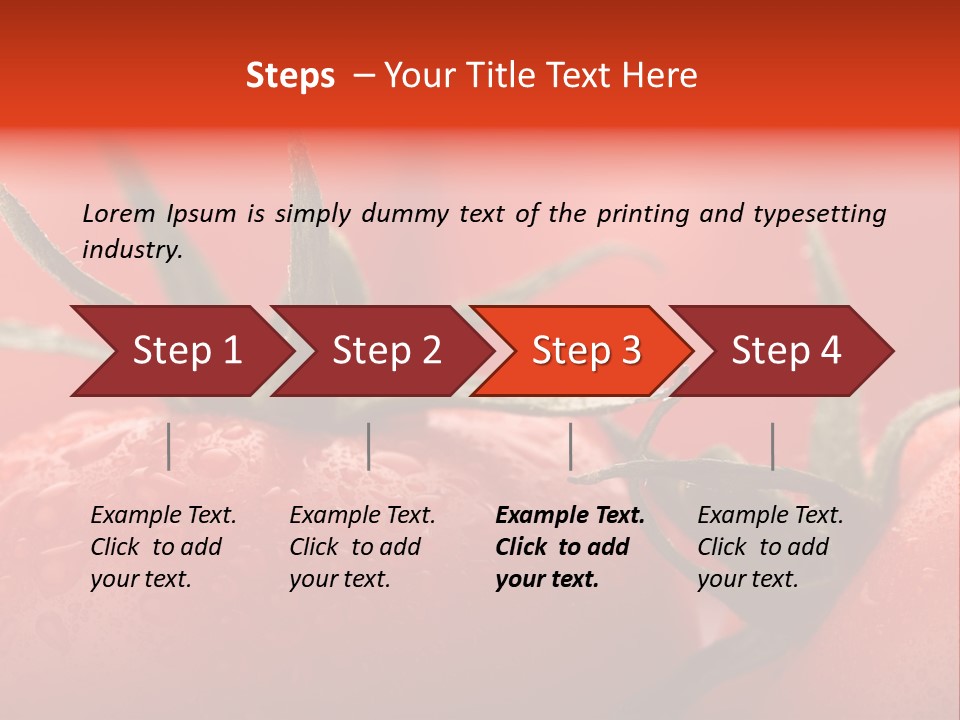 Steps – Your Title Text Here

Lorem Ipsum is simply dummy text of the printing and typesetting industry.

Step 1

Step 2

Step 3

Step 4

Example Text. Click to add your text.

Example Text. Click to add your text.

Example Text. Click to add your text.

Example Text. Click to add your text.